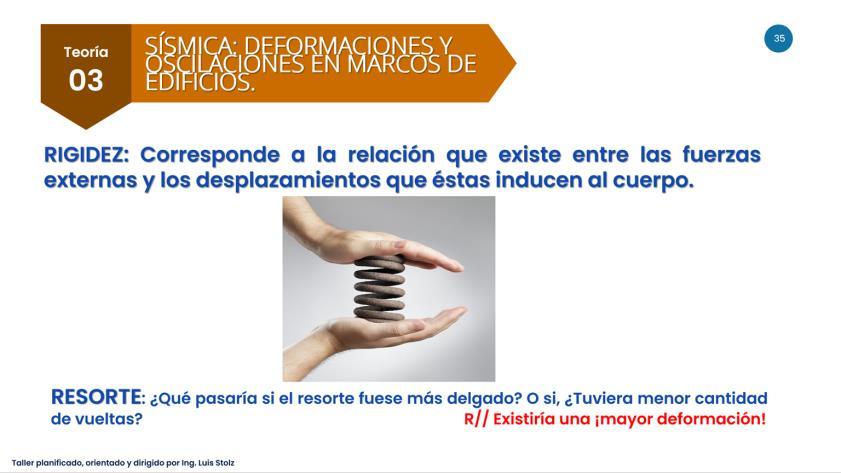 Teoría
03

SÍSMICA: DEFORMACIONES Y OSCILACIONES EN MARCOS DE EDIFICIOS.

35

RIGIDEZ: Corresponde a la relación que existe entre las fuerzas externas y los desplazamientos que éstas inducen al cuerpo.

RESORTE: ¿Qué pasaría si el resorte fuese más delgado? O si, ¿Tuviera menor cantidad de vueltas?
R// Existiría una ¡mayor deformación!

Taller planificado, orientado y dirigido por Ing. Luis Stolz